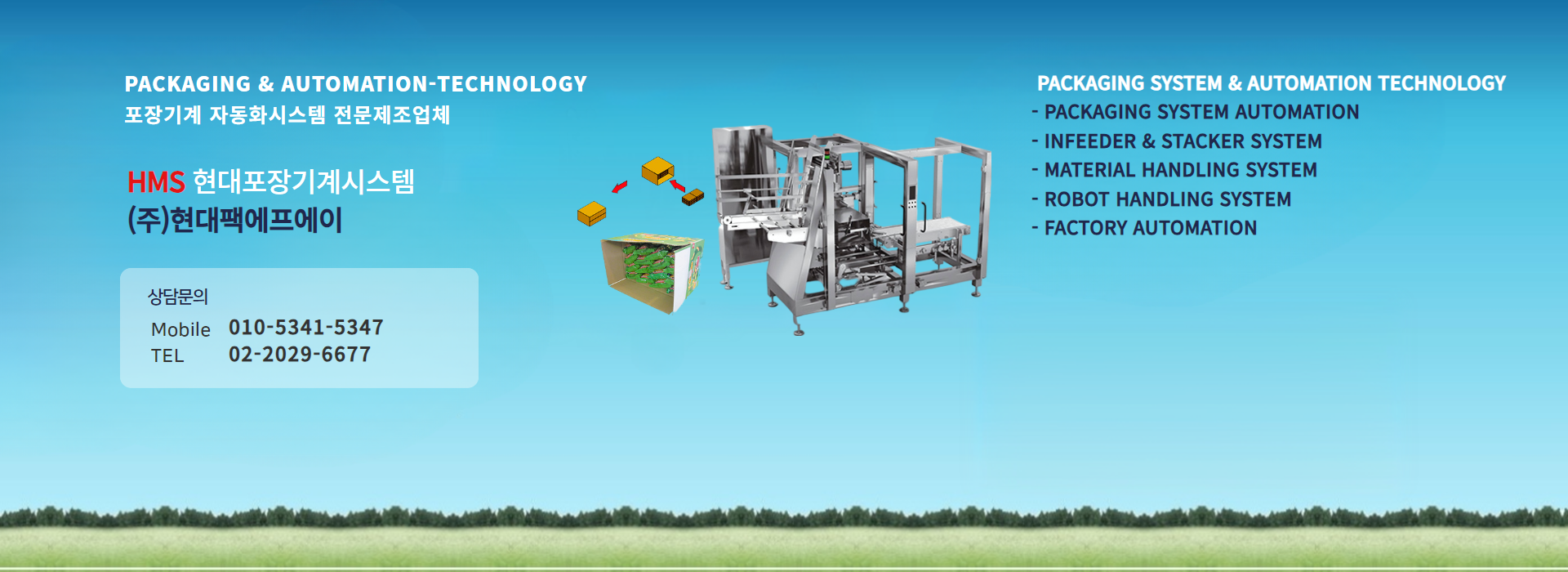 PACKAGING & AUTOMATION-TECHNOLOGY
포장기계 자동화시스템 전문제조업체

HMS 현대포장기계시스템
(주)현대팩에프에이

상담문의
Mobile 010-5341-5347
TEL 02-2029-6677

PACKAGING SYSTEM & AUTOMATION TECHNOLOGY
- PACKAGING SYSTEM AUTOMATION
- INFEEDER & STACKER SYSTEM
- MATERIAL HANDLING SYSTEM
- ROBOT HANDLING SYSTEM
- FACTORY AUTOMATION